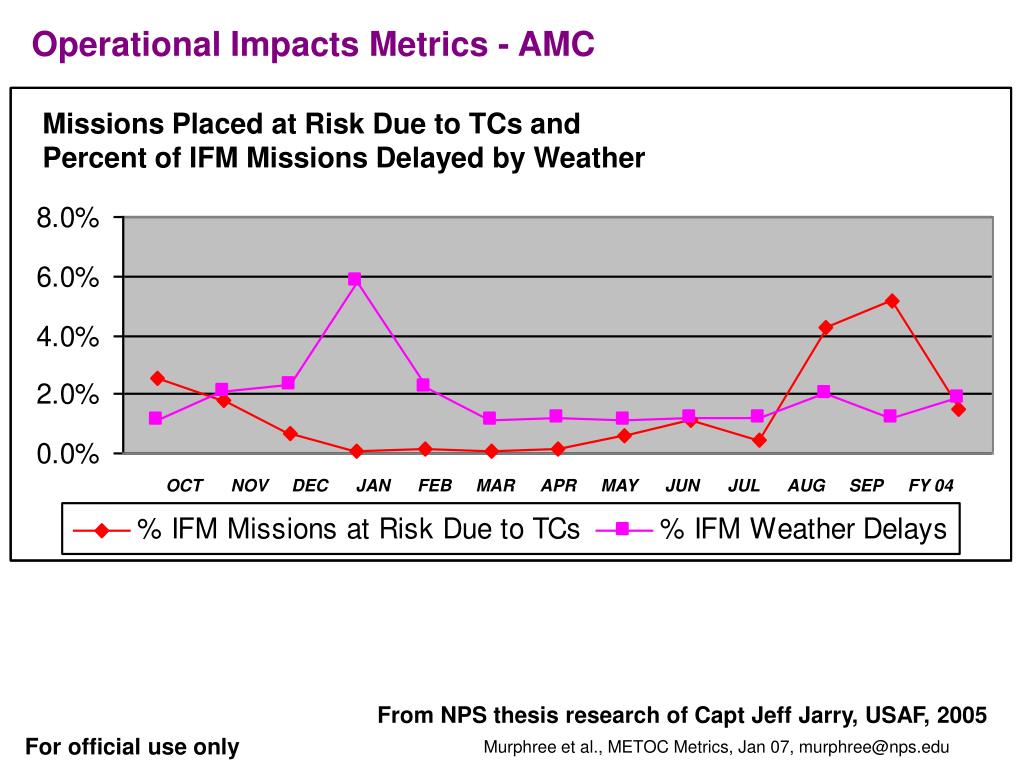 Operational Impacts Metrics - AMC

Missions Placed at Risk Due to TCs and Percent of IFM Missions Delayed by Weather

8.0%
6.0%
4.0%
2.0%
0.0%

OCT NOV DEC JAN FEB MAR APR MAY JUN JUL AUG SEP FY 04

% IFM Missions at Risk Due to TCs
% IFM Weather Delays

From NPS thesis research of Capt Jeff Jarry, USAF, 2005

For official use only

Murphree et al., METOC Metrics, Jan 07, murphree@nps.edu